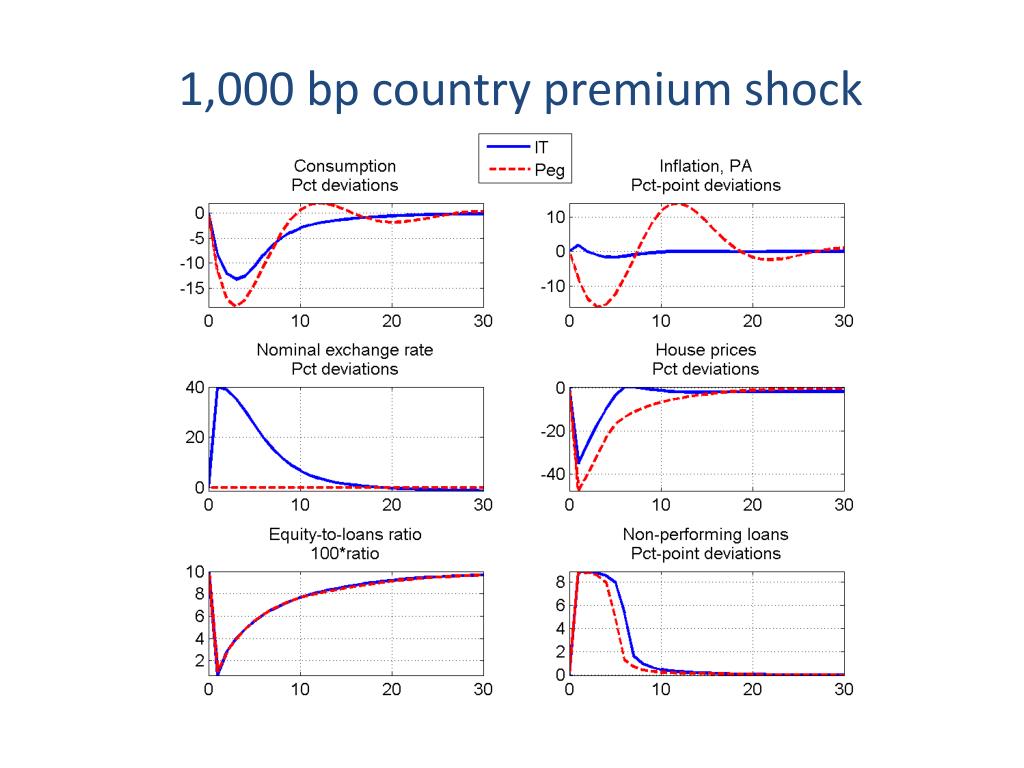 1,000 bp country premium shock

IT
Peg

Consumption
Pct deviations
0
-5
-10
-15
0 10 20 30

Inflation, PA
Pct-point deviations
10
0
-10
0 10 20 30

Nominal exchange rate
Pct deviations
40
20
0
0 10 20 30

House prices
Pct deviations
0
-20
-40
0 10 20 30

Equity-to-loans ratio
100*ratio
10
8
6
4
2
0 10 20 30

Non-performing loans
Pct-point deviations
8
6
4
2
0
0 10 20 30